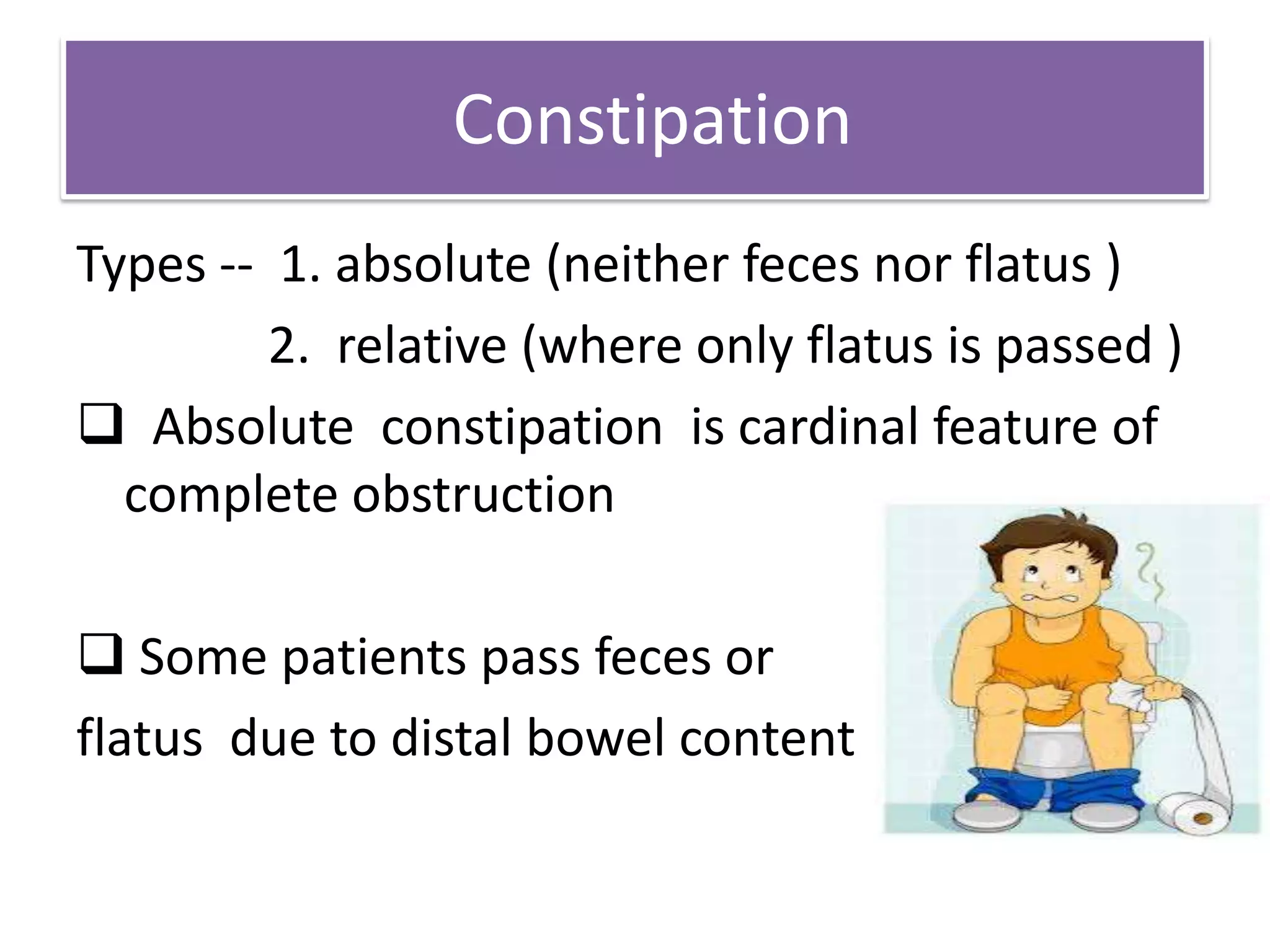 Constipation

Types -- 1. absolute (neither feces nor flatus )

2. relative (where only flatus is passed )

❑ Absolute constipation is cardinal feature of complete obstruction

❑ Some patients pass feces or

flatus due to distal bowel content